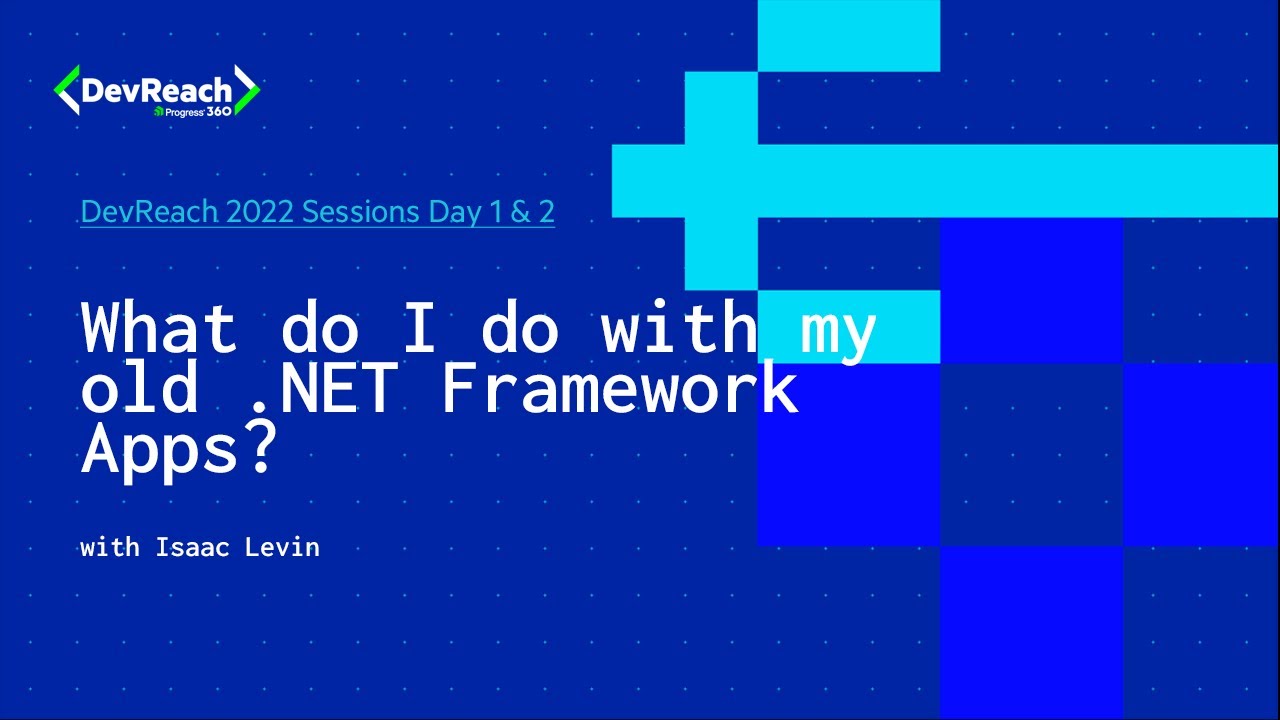 DevReach
Progress 360

DevReach 2022 Sessions Day 1 & 2

What do I do with my old .NET Framework Apps?

with Isaac Levin